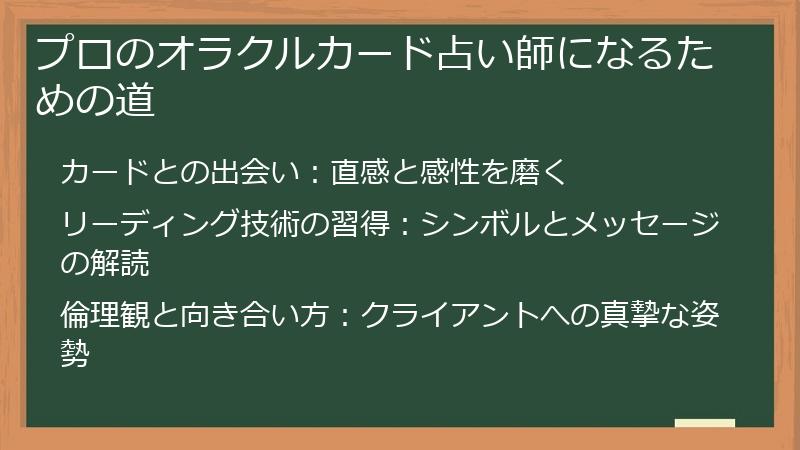 プロのオラクルカード占い師になるための道

カードとの出会い：直感と感性を磨く

リーディング技術の習得：シンボルとメッセージの解読

倫理観と向き合い方：クライアントへの真摯な姿勢